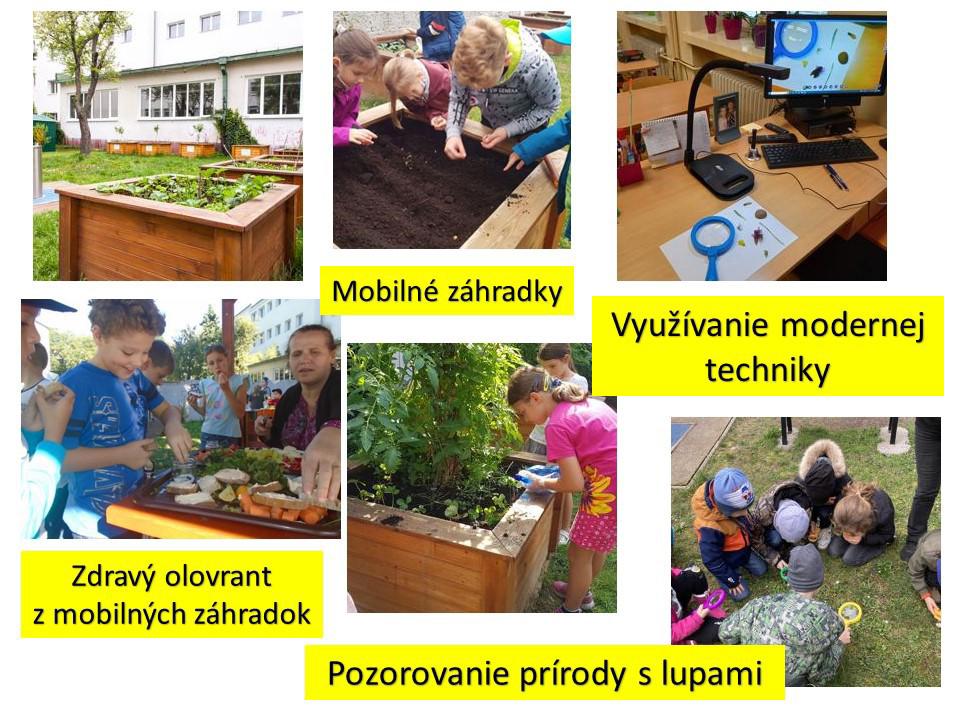 Mobilné záhradky

Využívanie modernej techniky

Zdravý olovrant z mobilných záhradok

Pozorovanie prírody s lupami